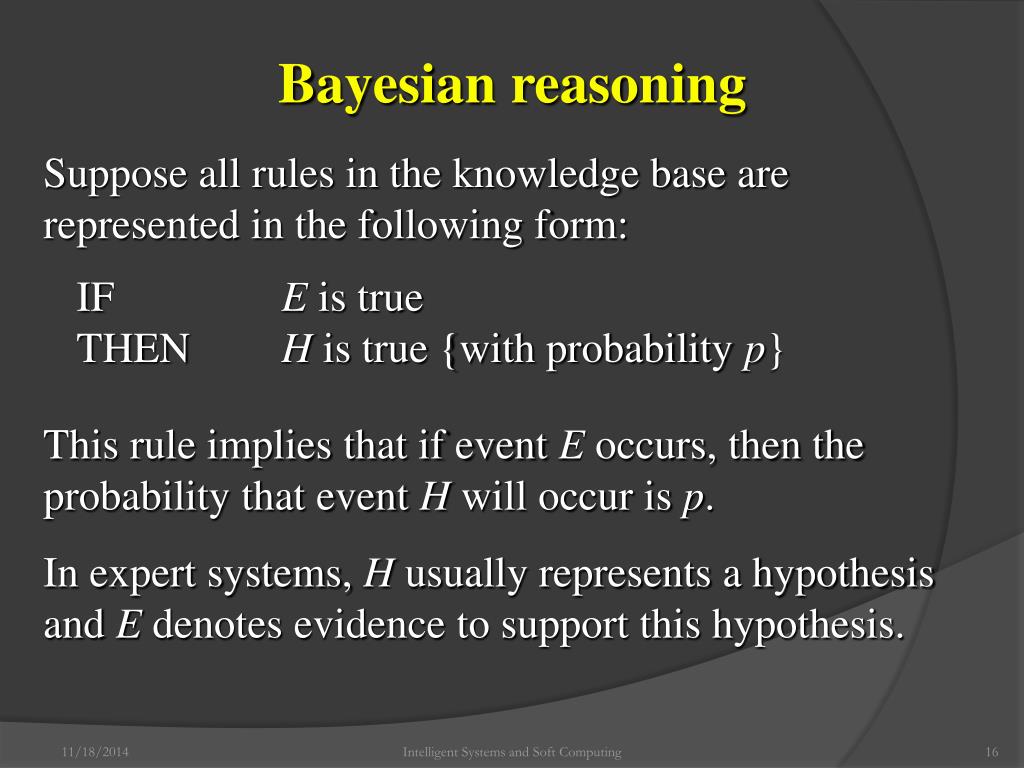 Bayesian reasoning

Suppose all rules in the knowledge base are represented in the following form:

IF $E$ is true
THEN $H$ is true {with probability $p$}

This rule implies that if event $E$ occurs, then the probability that event $H$ will occur is $p$.

In expert systems, $H$ usually represents a hypothesis and $E$ denotes evidence to support this hypothesis.

11/18/2014 Intelligent Systems and Soft Computing 16